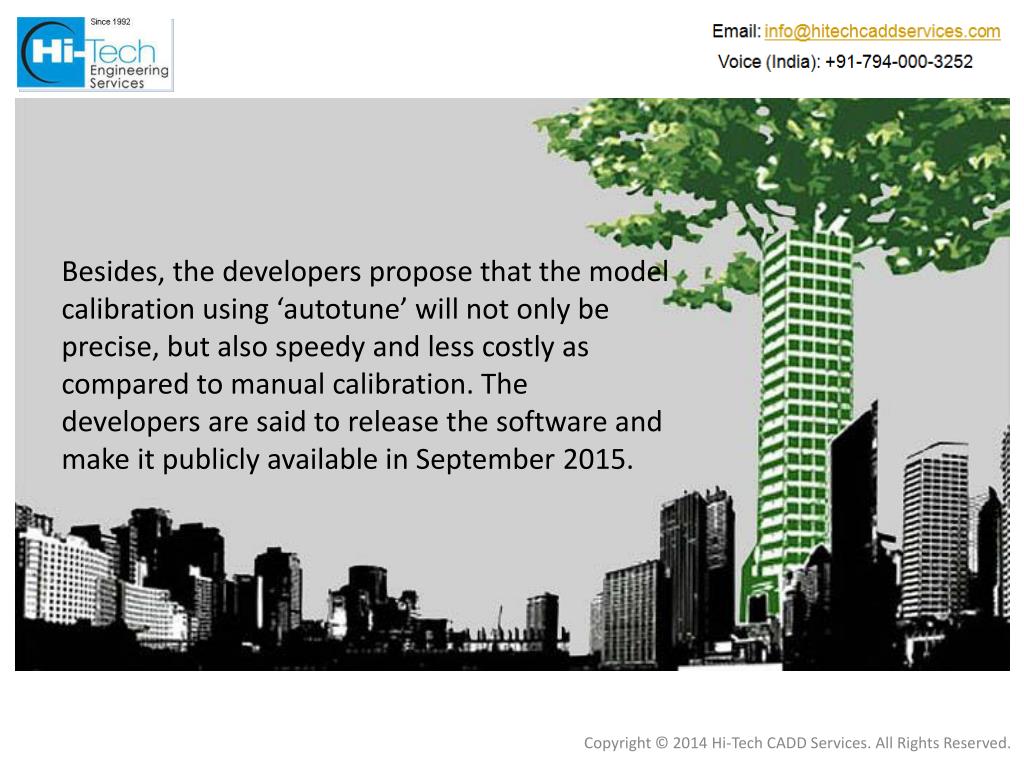 Since 1992
Hi-Tech
Engineering
Services

Email: info@hitechcaddservices.com
Voice (India): +91-794-000-3252

Besides, the developers propose that the model calibration using ‘autotune’ will not only be precise, but also speedy and less costly as compared to manual calibration. The developers are said to release the software and make it publicly available in September 2015.

Copyright © 2014 Hi-Tech CADD Services. All Rights Reserved.